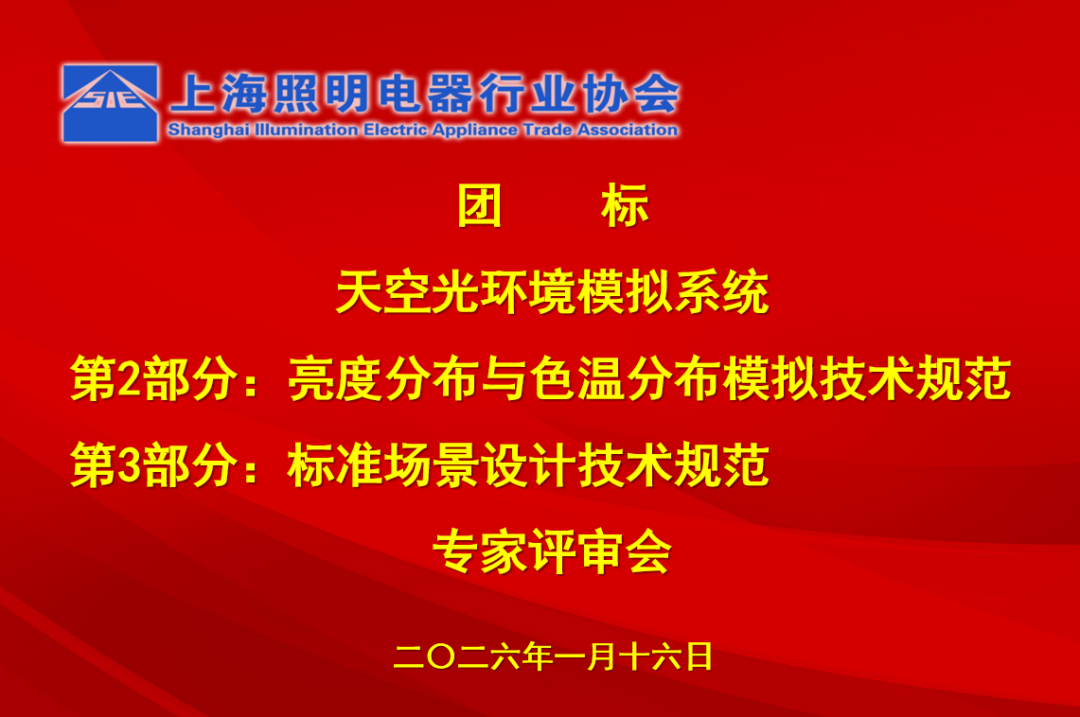 SIE 上海照明电器行业协会
Shanghai Illumination Electric Appliance Trade Association

团　　标

天空光环境模拟系统

第2部分：亮度分布与色温分布模拟技术规范

第3部分：标准场景设计技术规范

专家评审会

二〇二六年一月十六日